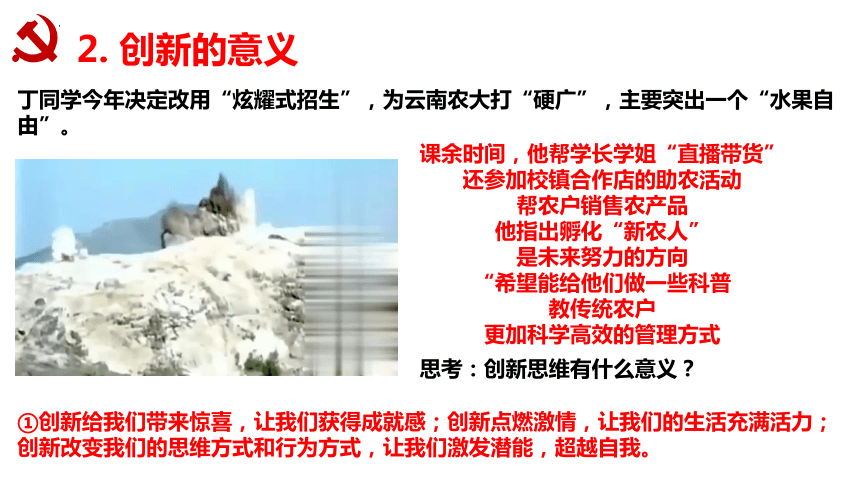 2. 创新的意义

丁同学今年决定改用“炫耀式招生”，为云南农大打“硬广”，主要突出一个“水果自由”。

课余时间，他帮学长学姐“直播带货”
还参加校镇合作店的助农活动
帮农户销售农产品
他指出孵化“新农人”
是未来努力的方向
“希望能给他们做一些科普
教传统农户
更加科学高效的管理方式

思考：创新思维有什么意义？

①创新给我们带来惊喜，让我们获得成就感；创新点燃激情，让我们的生活充满活力；创新改变我们的思维方式和行为方式，让我们激发潜能，超越自我。